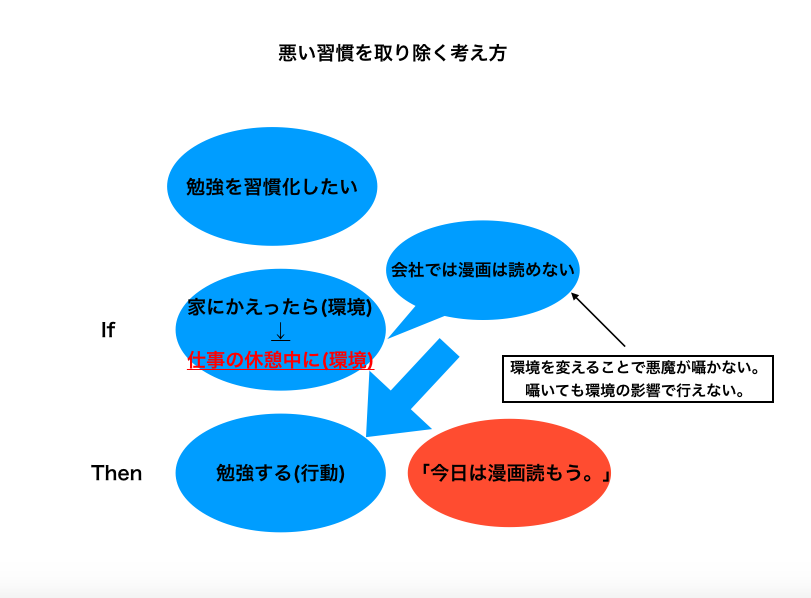 悪い習慣を取り除く考え方

勉強を習慣化したい

会社では漫画は読めない

If

家にかえったら(環境)
↓
仕事の休憩中に(環境)

環境を変えることで悪魔が囁かない。
囁いても環境の影響で行えない。

Then

勉強する(行動)

「今日は漫画読もう。」